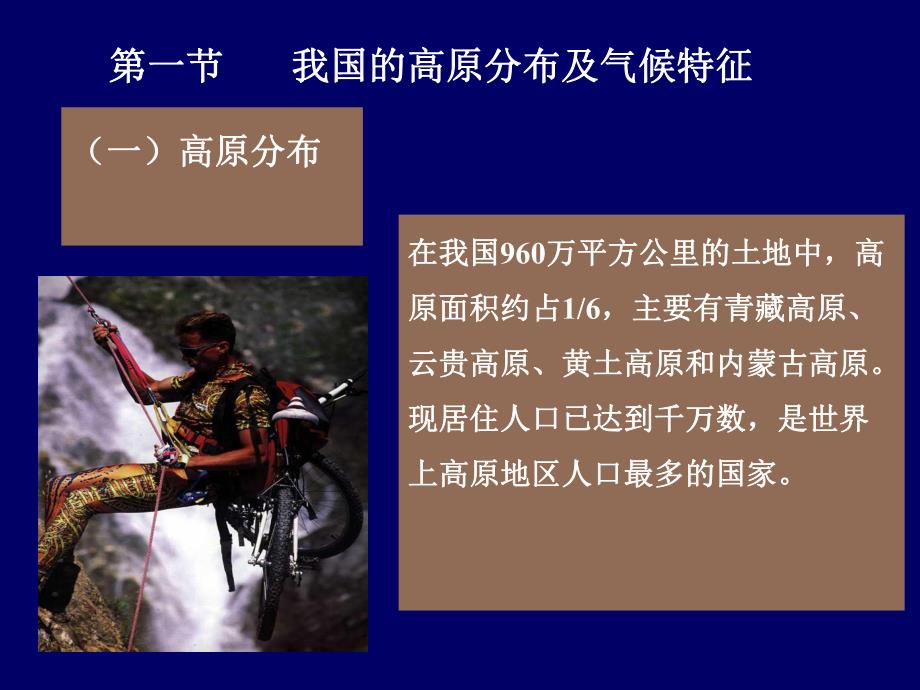 第一节　　我国的高原分布及气候特征

（一）高原分布

在我国960万平方公里的土地中，高原面积约占1/6，主要有青藏高原、云贵高原、黄土高原和内蒙古高原。现居住人口已达到千万数，是世界上高原地区人口最多的国家。